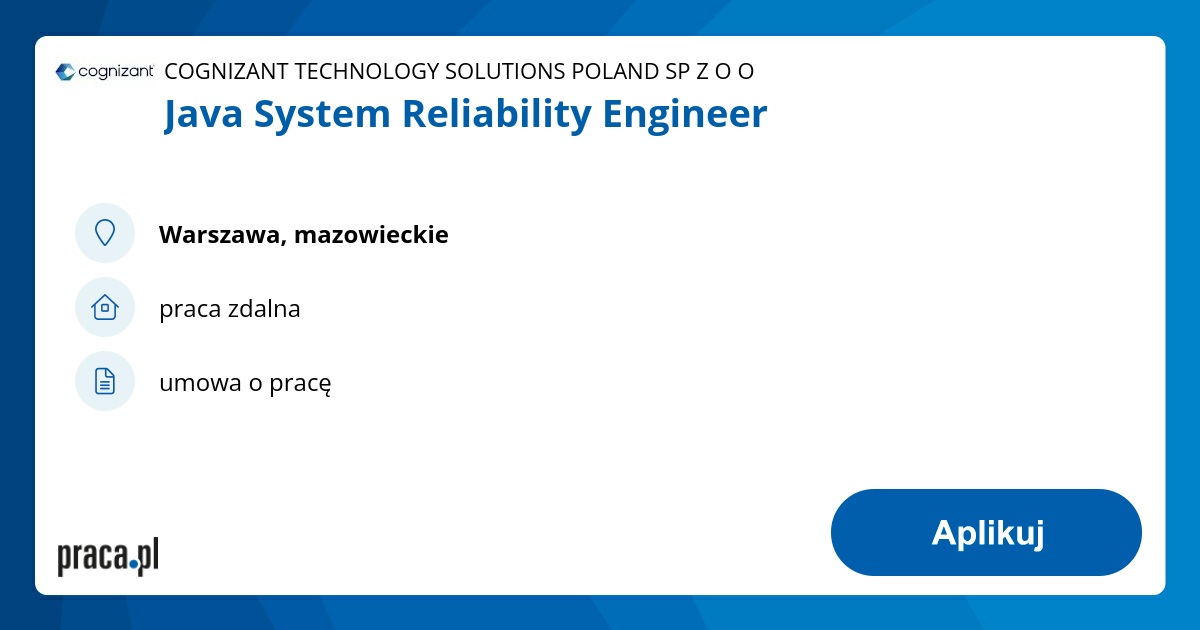 cognizant
COGNIZANT TECHNOLOGY SOLUTIONS POLAND SP Z O O
Java System Reliability Engineer

Warszawa, mazowieckie

praca zdalna

umowa o pracę

praca.pl

Aplikuj